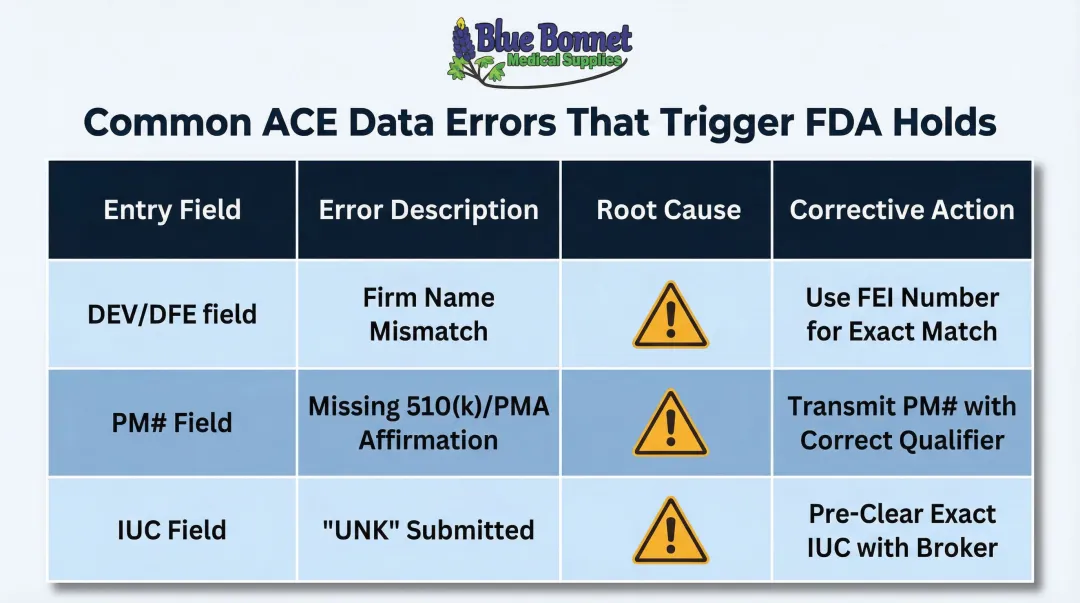 Blue Bonnet
Medical Supplies

Common ACE Data Errors That Trigger FDA Holds

| Entry Field | Error Description | Root Cause | Corrective Action |
|---|---|---|---|
| DEV/DFE field | Firm Name Mismatch | | Use FEI Number for Exact Match |
| PM# Field | Missing 510(k)/PMA Affirmation | | Transmit PM# with Correct Qualifier |
| IUC Field | "UNK" Submitted | | Pre-Clear Exact IUC with Broker |